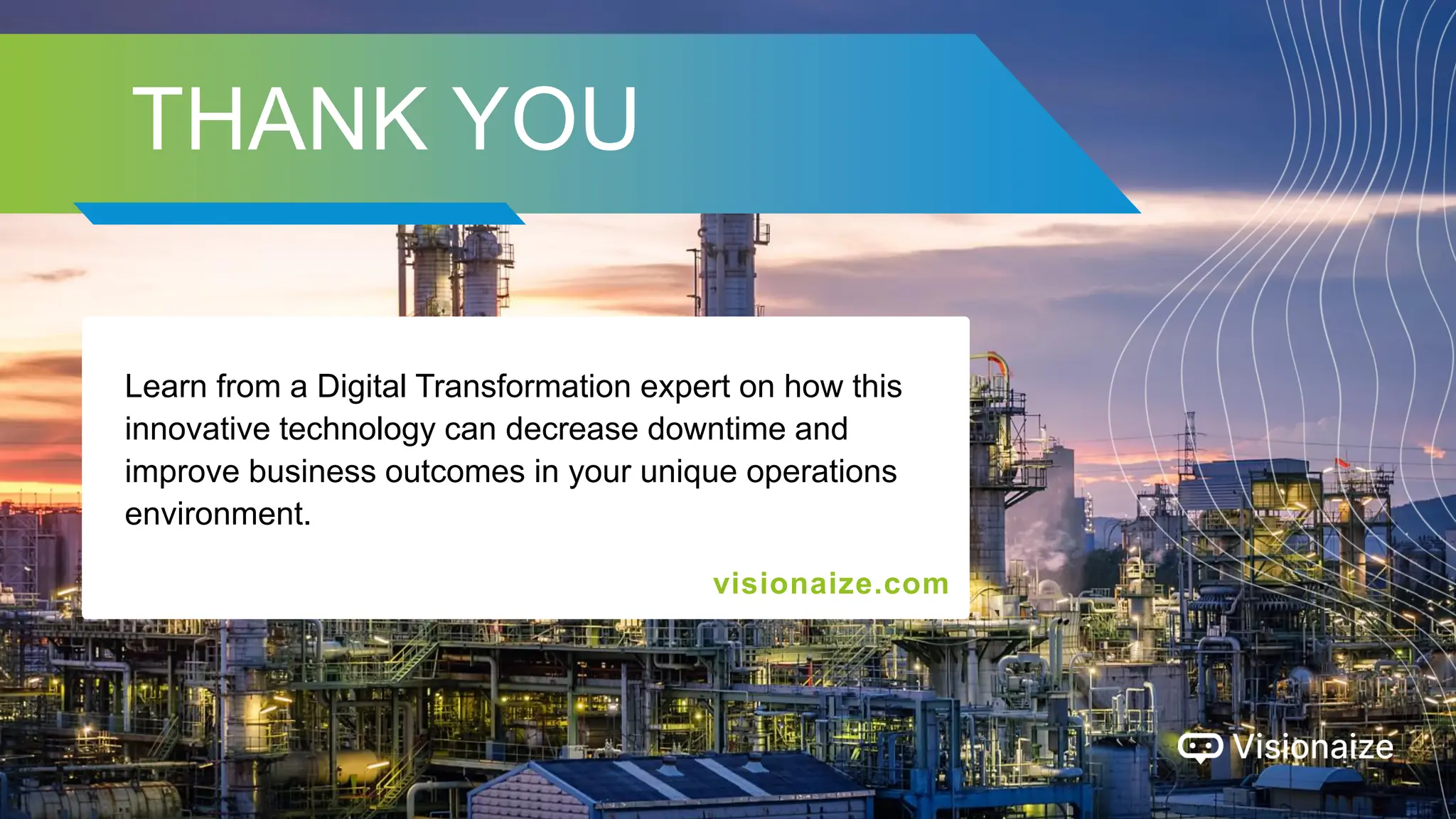 THANK YOU

Learn from a Digital Transformation expert on how this innovative technology can decrease downtime and improve business outcomes in your unique operations environment.

visionaize.com

Visionaize